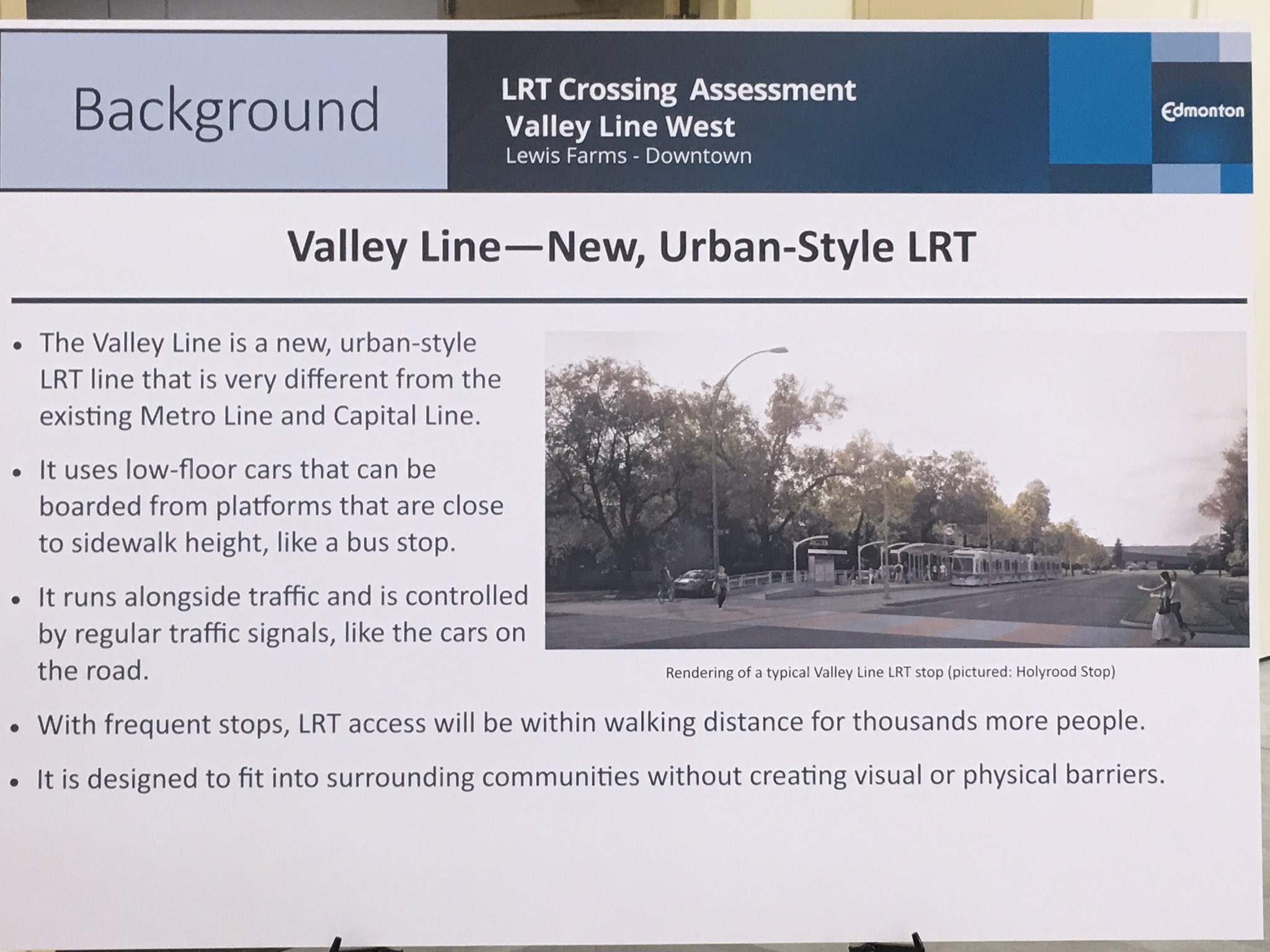 Background

LRT Crossing Assessment
Valley Line West
Lewis Farms - Downtown

Edmonton

Valley Line—New, Urban-Style LRT

• The Valley Line is a new, urban-style LRT line that is very different from the existing Metro Line and Capital Line.

• It uses low-floor cars that can be boarded from platforms that are close to sidewalk height, like a bus stop.

• It runs alongside traffic and is controlled by regular traffic signals, like the cars on the road.

Rendering of a typical Valley Line LRT stop (pictured: Holyrood Stop)

• With frequent stops, LRT access will be within walking distance for thousands more people.

• It is designed to fit into surrounding communities without creating visual or physical barriers.